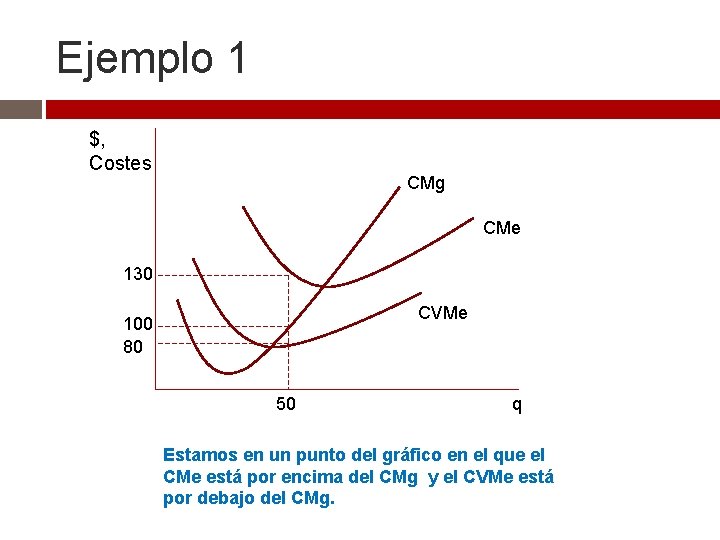 Ejemplo 1

$,
Costes

CMg

CMe

CVMe

130

100

80

50

q

Estamos en un punto del gráfico en el que el CMe está por encima del CMg y el CVMe está por debajo del CMg.